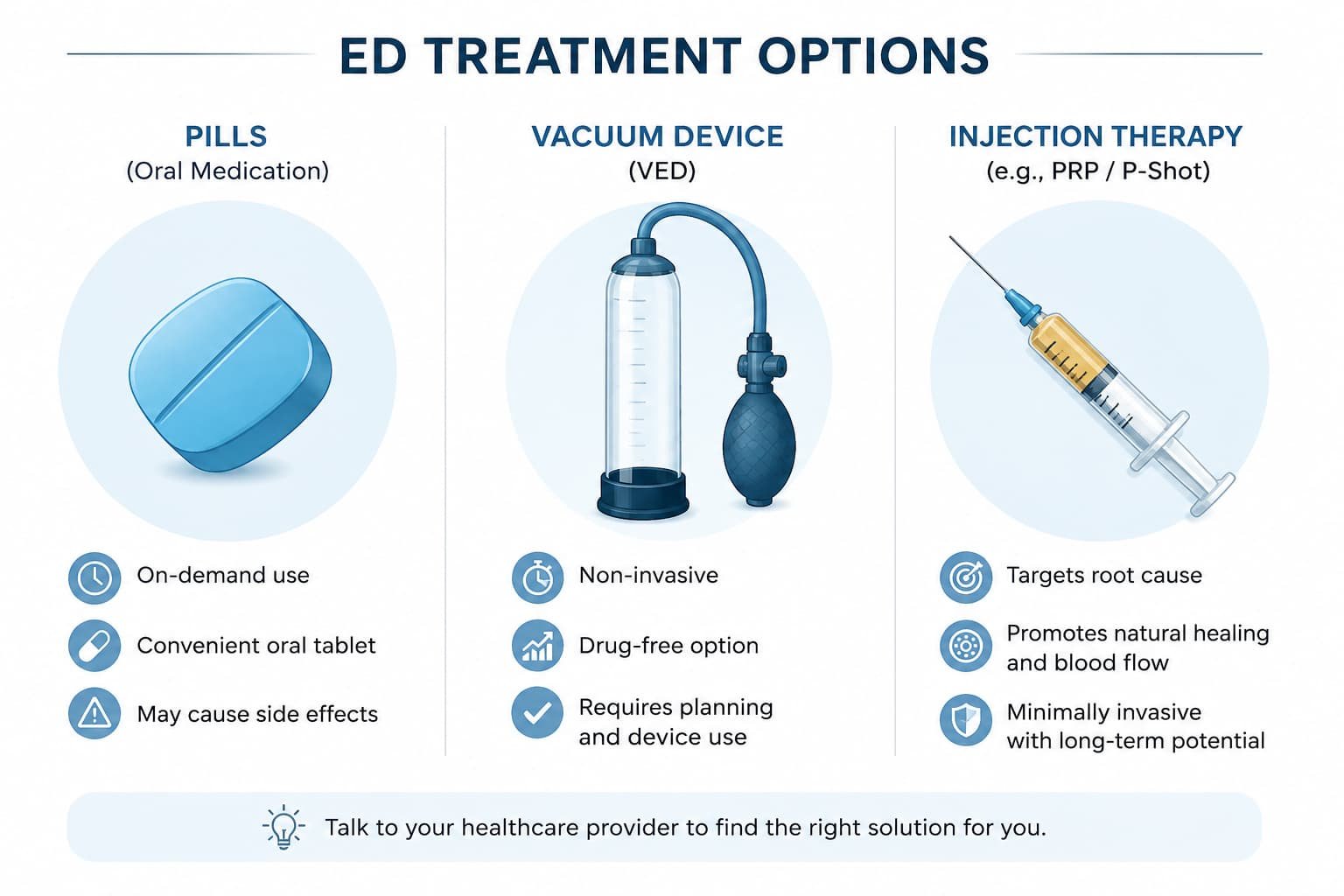 ED TREATMENT OPTIONS

PILLS
(Oral Medication)

On-demand use

Convenient oral tablet

May cause side effects

VACUUM DEVICE
(VED)

Non-invasive

Drug-free option

Requires planning and device use

INJECTION THERAPY
(e.g., PRP / P-Shot)

Targets root cause

Promotes natural healing and blood flow

Minimally invasive with long-term potential

Talk to your healthcare provider to find the right solution for you.